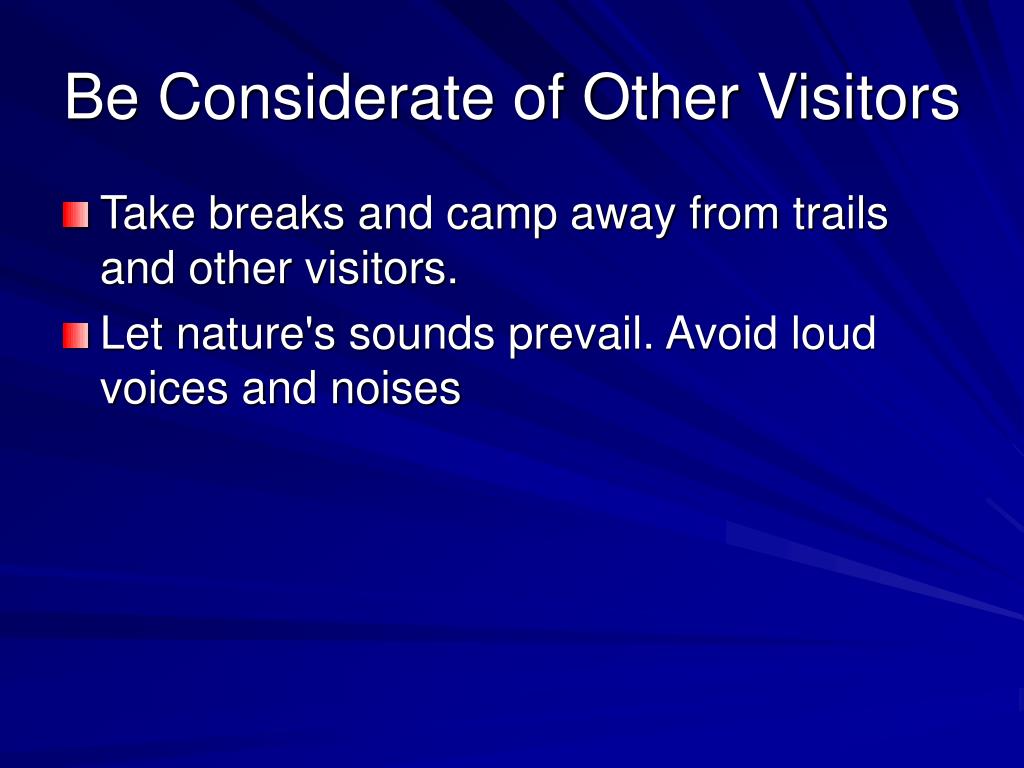 Be Considerate of Other Visitors

Take breaks and camp away from trails and other visitors.

Let nature's sounds prevail. Avoid loud voices and noises